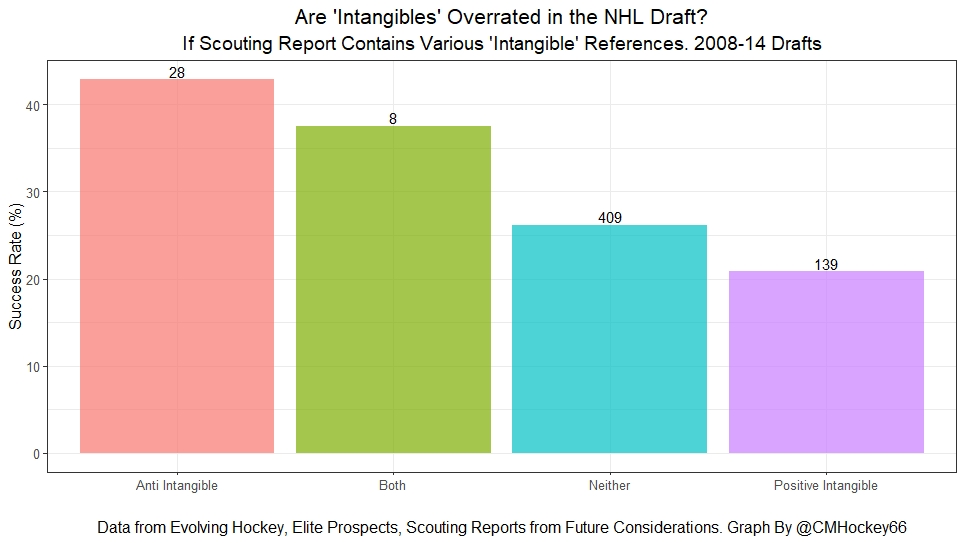 Are 'Intangibles' Overrated in the NHL Draft?
If Scouting Report Contains Various 'Intangible' References. 2008-14 Drafts

Success Rate (%)

40
30
20
10
0

28
8
409
139

Anti Intangible
Both
Neither
Positive Intangible

Data from Evolving Hockey, Elite Prospects, Scouting Reports from Future Considerations. Graph By @CMHockey66